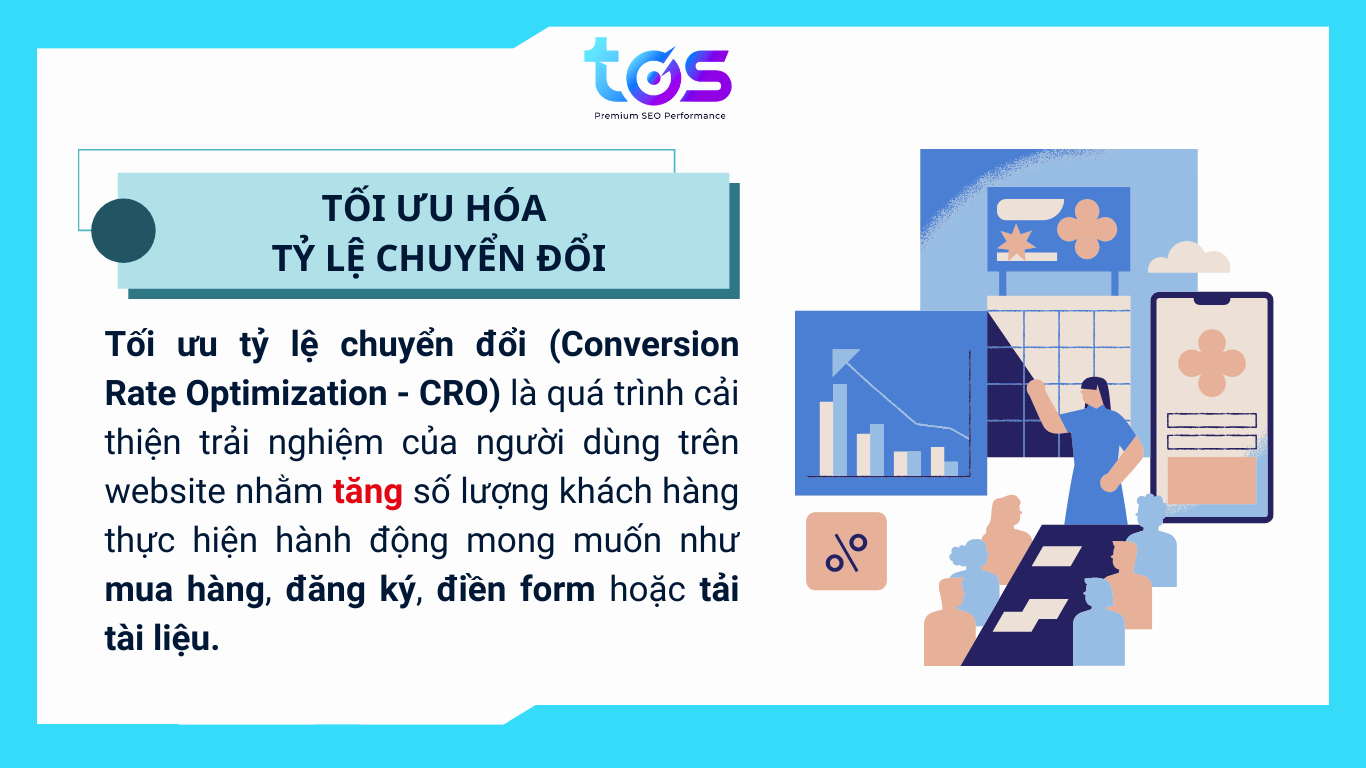 tos
Premium SEO Performance

TỐI ƯU HÓA
TỶ LỆ CHUYỂN ĐỔI

Tối ưu tỷ lệ chuyển đổi (Conversion Rate Optimization - CRO) là quá trình cải thiện trải nghiệm của người dùng trên website nhằm tăng số lượng khách hàng thực hiện hành động mong muốn như mua hàng, đăng ký, điền form hoặc tải tài liệu.

%